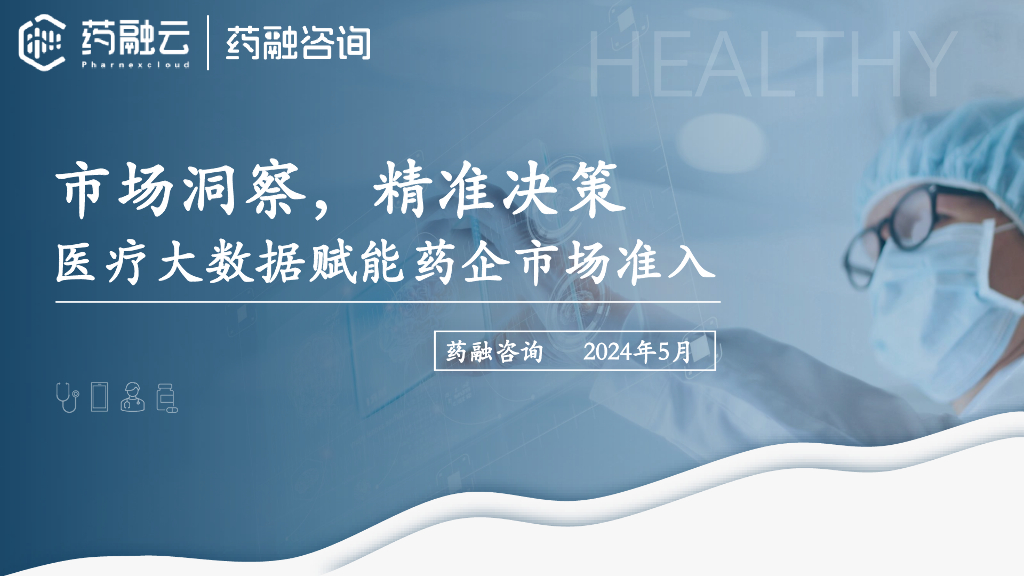 药融云
Pharnexcloud
药融咨询

HEALTHY

市场洞察，精准决策
医疗大数据赋能药企市场准入

药融咨询 2024年5月